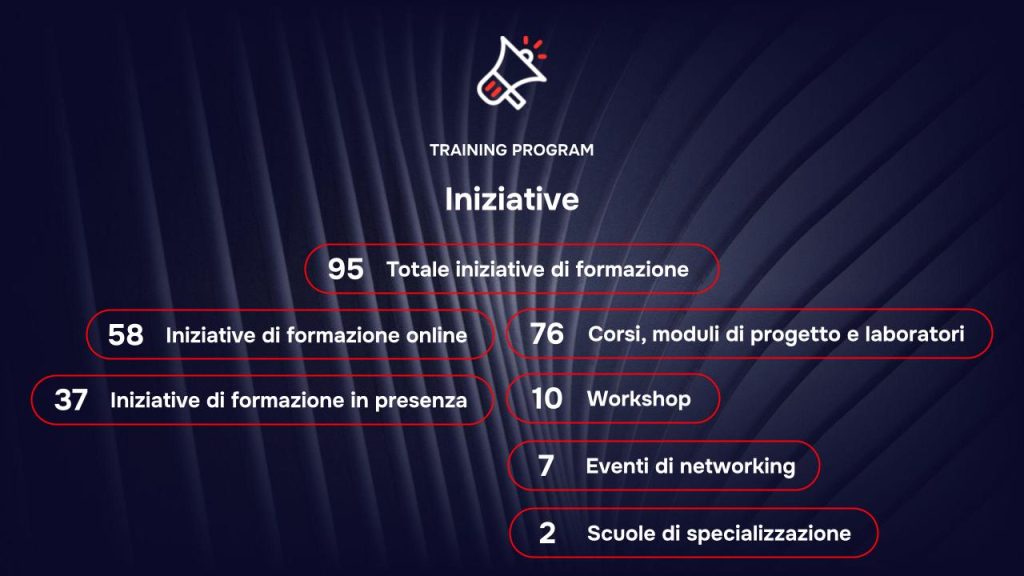 TRAINING PROGRAM

Iniziative

95 Totale iniziative di formazione

58 Iniziative di formazione online

37 Iniziative di formazione in presenza

76 Corsi, moduli di progetto e laboratori

10 Workshop

7 Eventi di networking

2 Scuole di specializzazione